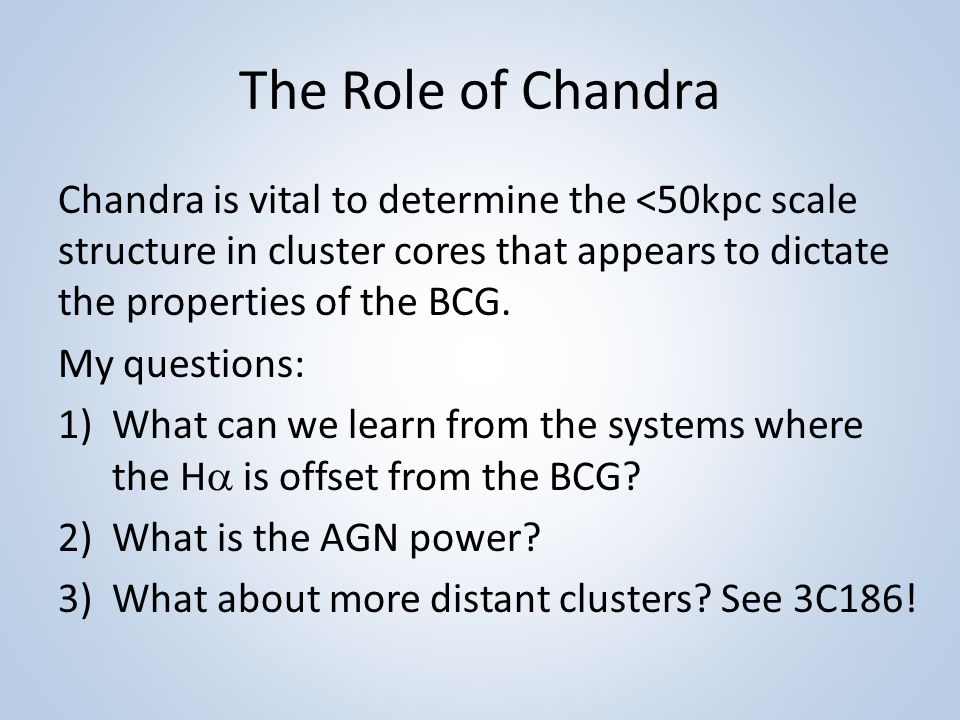 The Role of Chandra

Chandra is vital to determine the <50kpc scale structure in cluster cores that appears to dictate the properties of the BCG.

My questions:

1) What can we learn from the systems where the H$\alpha$ is offset from the BCG?

2) What is the AGN power?

3) What about more distant clusters? See 3C186!